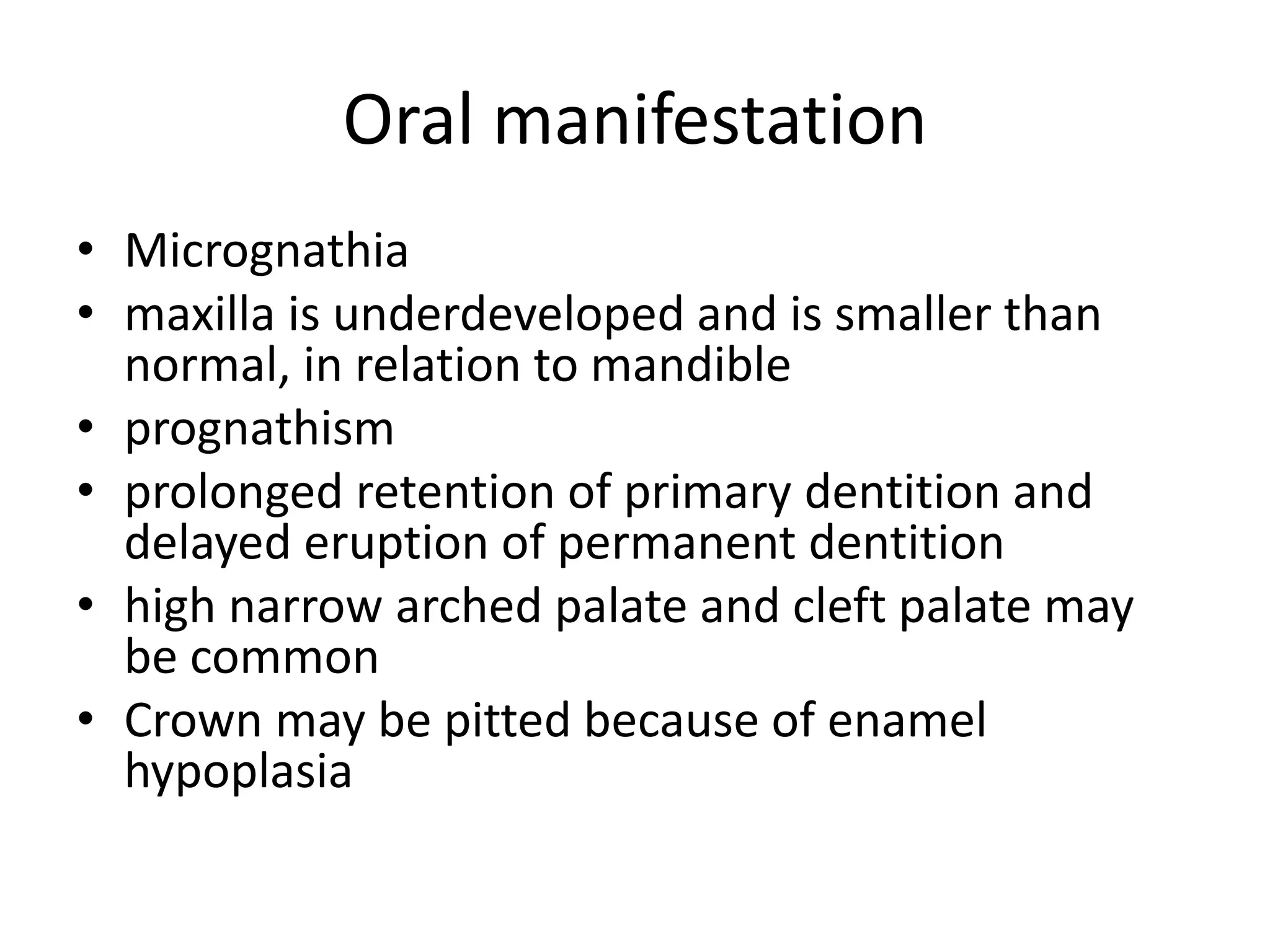 Oral manifestation

• Micrognathia
• maxilla is underdeveloped and is smaller than normal, in relation to mandible
• prognathism
• prolonged retention of primary dentition and delayed eruption of permanent dentition
• high narrow arched palate and cleft palate may be common
• Crown may be pitted because of enamel hypoplasia